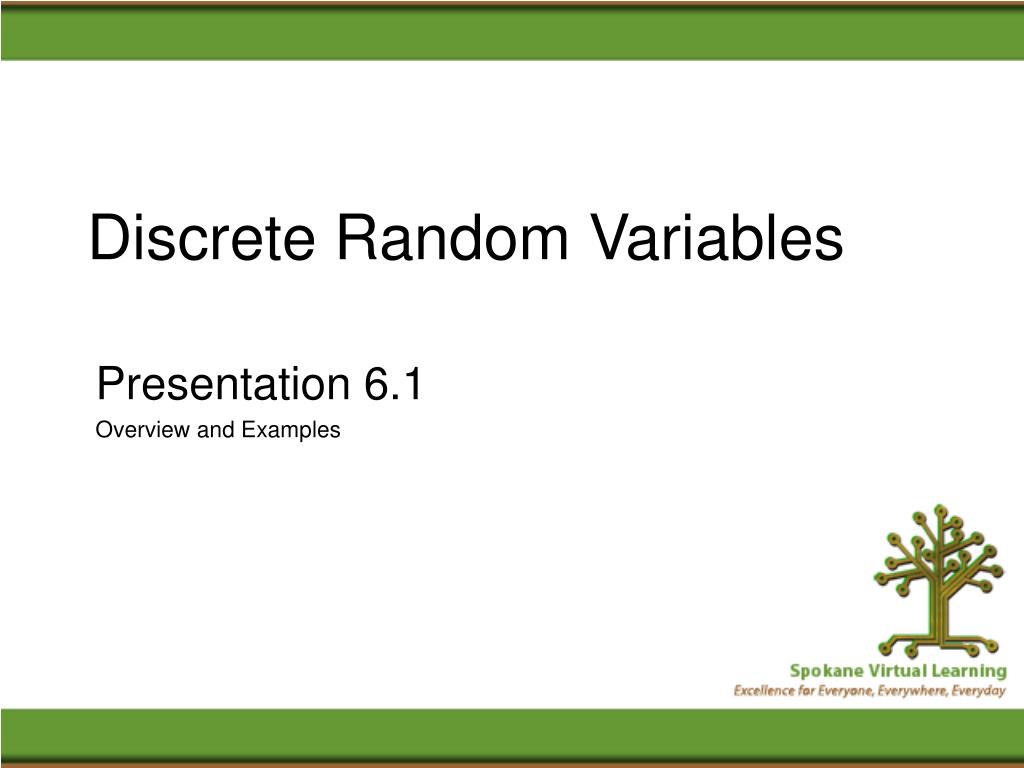 Discrete Random Variables

Presentation 6.1

Overview and Examples

Spokane Virtual Learning
Excellence for Everyone, Everywhere, Everyday